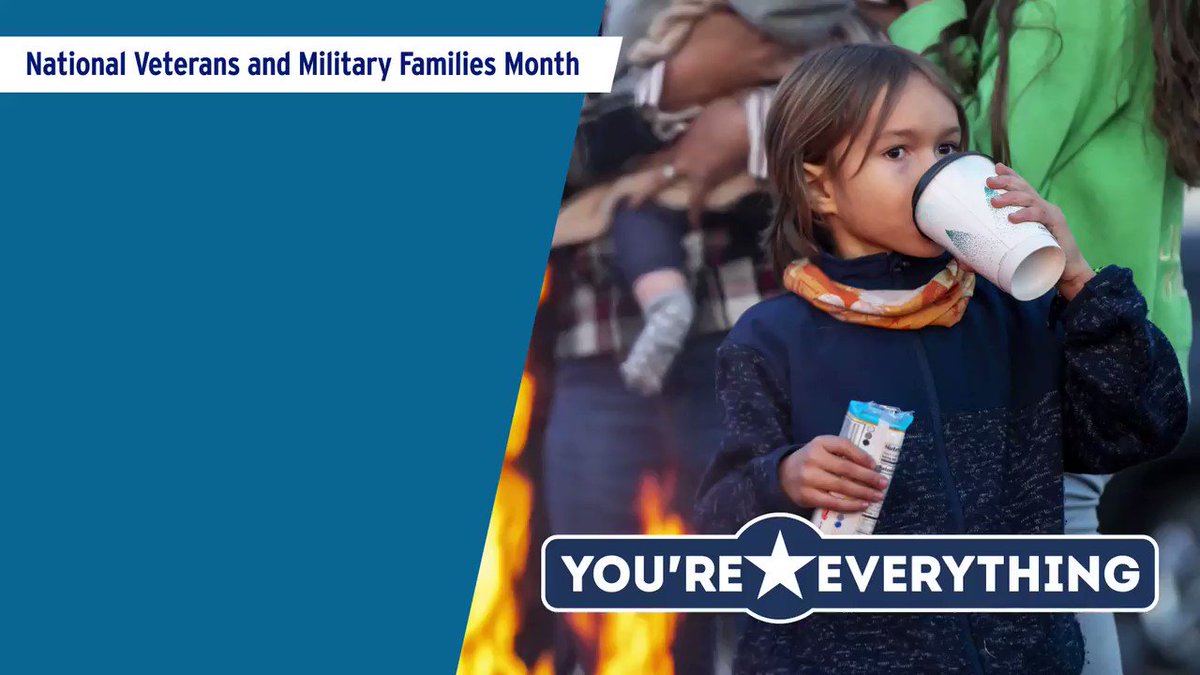 National Veterans and Military Families Month

YOU'RE EVERYTHING